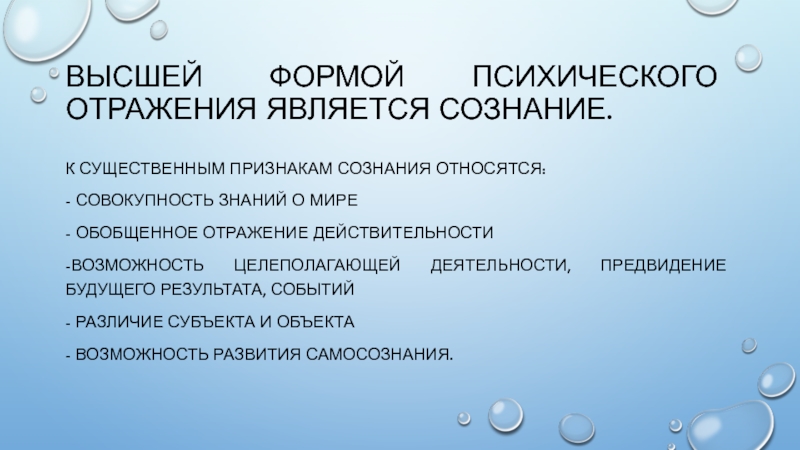 ВЫСШЕЙ ФОРМОЙ ПСИХИЧЕСКОГО ОТРАЖЕНИЯ ЯВЛЯЕТСЯ СОЗНАНИЕ.

К СУЩЕСТВЕННЫМ ПРИЗНАКАМ СОЗНАНИЯ ОТНОСЯТСЯ:

- СОВОКУПНОСТЬ ЗНАНИЙ О МИРЕ

- ОБОБЩЕННОЕ ОТРАЖЕНИЕ ДЕЙСТВИТЕЛЬНОСТИ

-ВОЗМОЖНОСТЬ ЦЕЛЕПОЛАГАЮЩЕЙ ДЕЯТЕЛЬНОСТИ, ПРЕДВИДЕНИЕ БУДУЩЕГО РЕЗУЛЬТАТА, СОБЫТИЙ

- РАЗЛИЧИЕ СУБЪЕКТА И ОБЪЕКТА

- ВОЗМОЖНОСТЬ РАЗВИТИЯ САМОСОЗНАНИЯ.